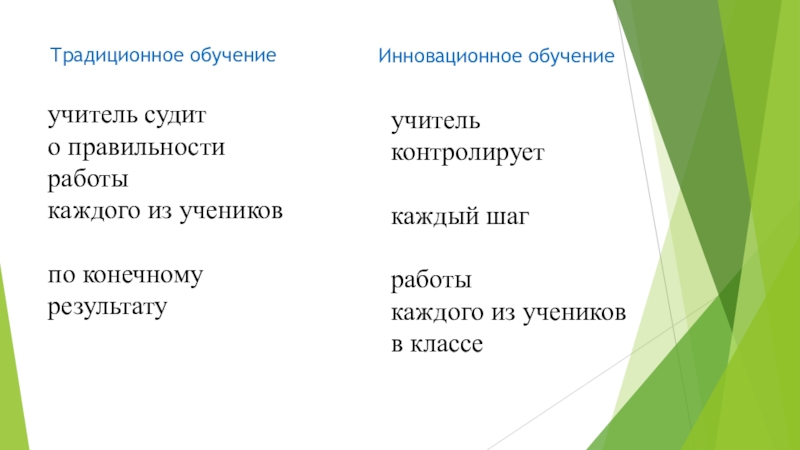 Традиционное обучение

учитель судит
о правильности
работы
каждого из учеников

по конечному
результату

Инновационное обучение

учитель
контролирует

каждый шаг

работы
каждого из учеников
в классе